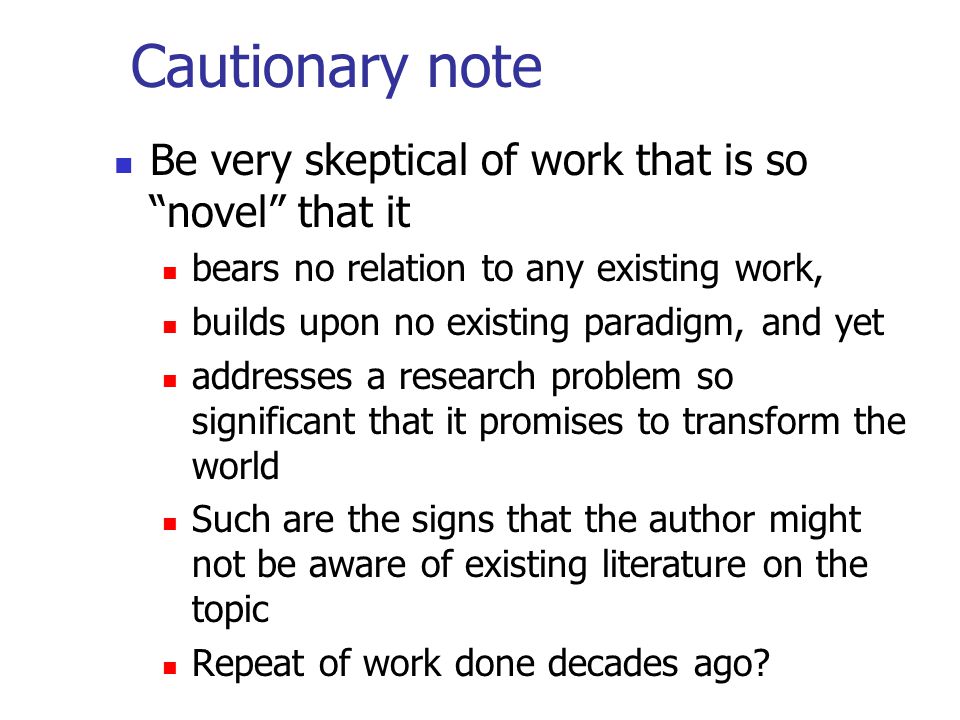 Cautionary note

Be very skeptical of work that is so “novel” that it

bears no relation to any existing work,

builds upon no existing paradigm, and yet

addresses a research problem so significant that it promises to transform the world

Such are the signs that the author might not be aware of existing literature on the topic

Repeat of work done decades ago?